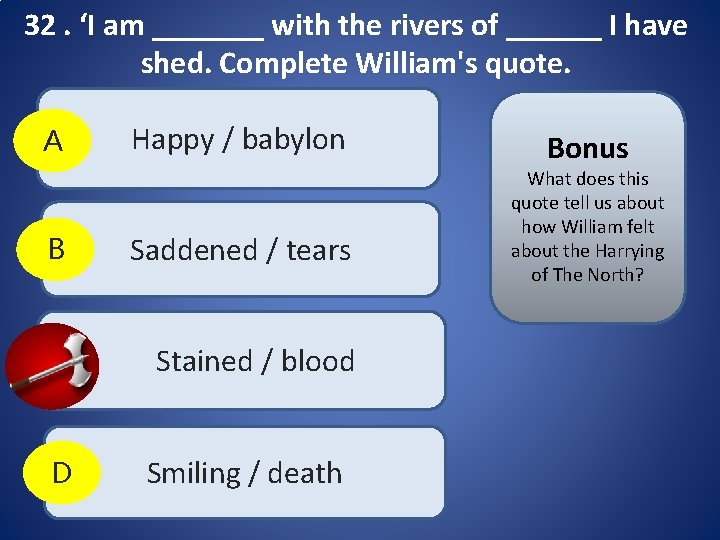 32 . 'I am ____ with the rivers of ____ I have shed. Complete William's quote.

A
Happy / babylon

B
Saddened / tears

Stained / blood

D
Smiling / death

Bonus
What does this quote tell us about how William felt about the Harrying of The North?